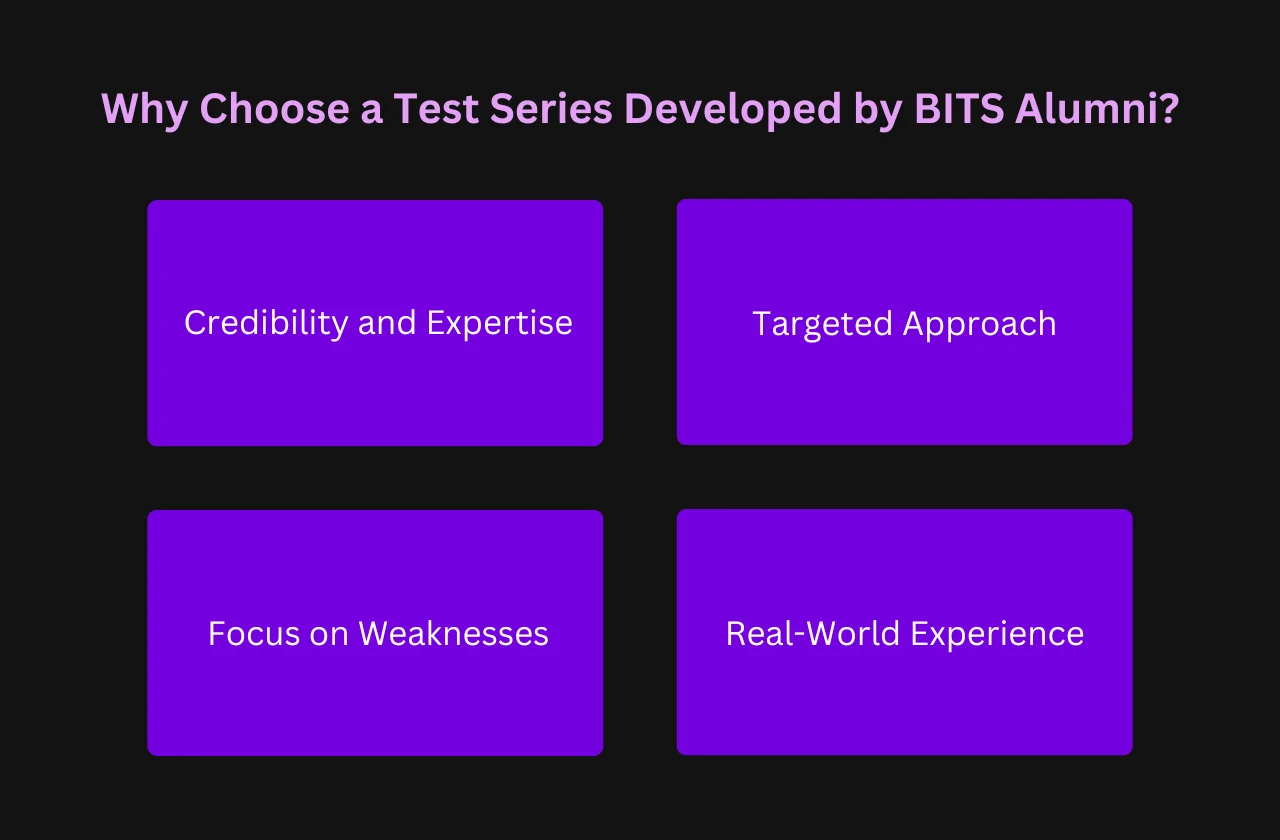 Why Choose a Test Series Developed by BITS Alumni?

Credibility and Expertise

Targeted Approach

Focus on Weaknesses

Real-World Experience